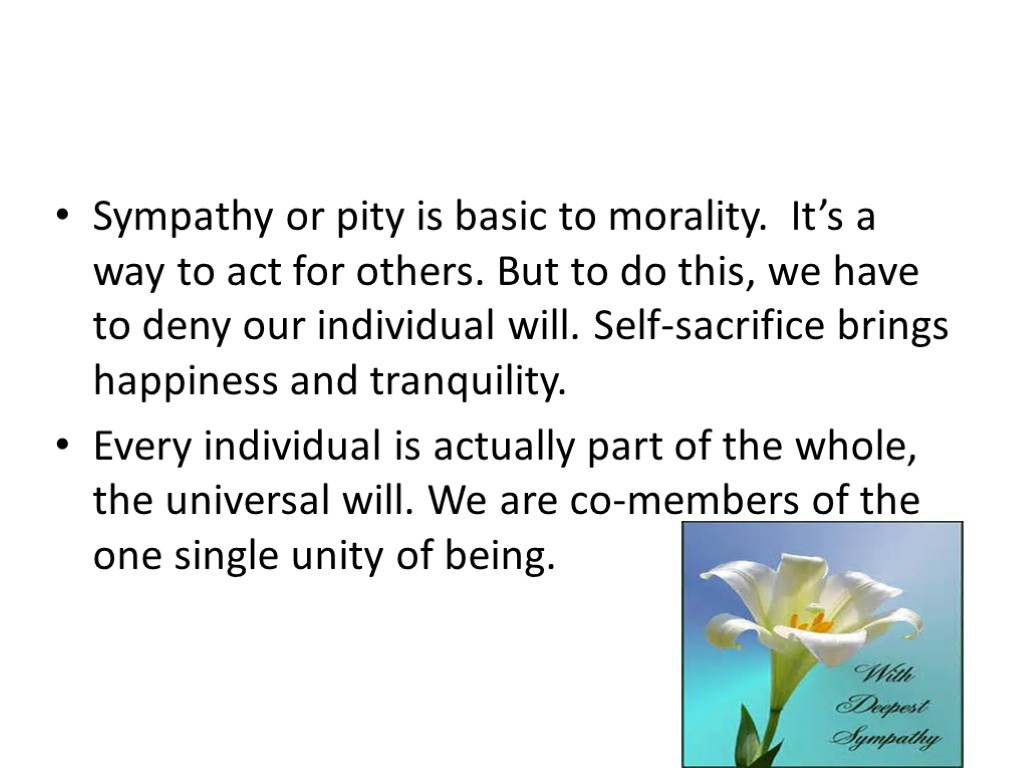 • Sympathy or pity is basic to morality. It's a way to act for others. But to do this, we have to deny our individual will. Self-sacrifice brings happiness and tranquility.

• Every individual is actually part of the whole, the universal will. We are co-members of the one single unity of being.

With Deepest Sympathy